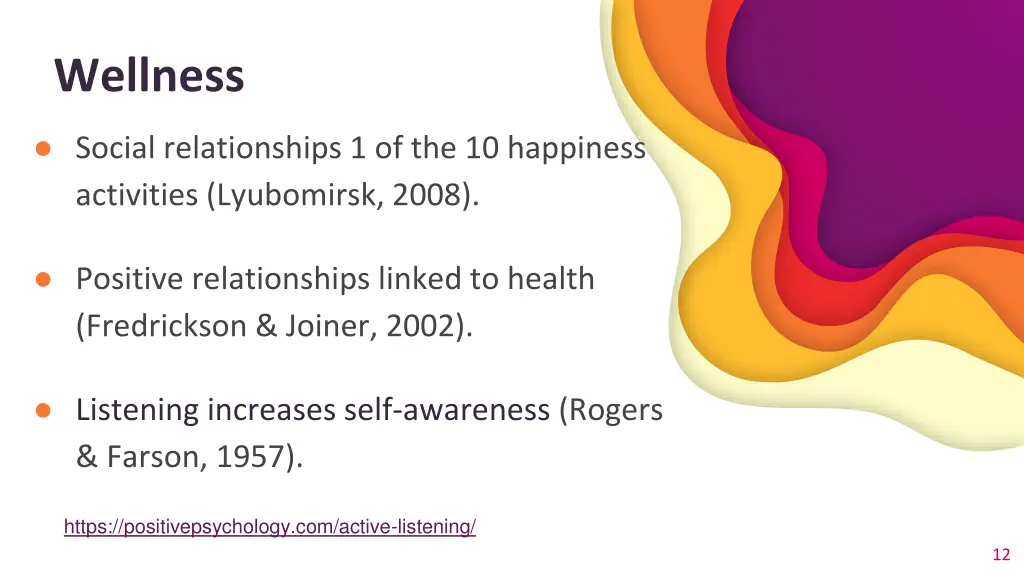 Wellness

● Social relationships 1 of the 10 happiness activities (Lyubomirsk, 2008).

● Positive relationships linked to health (Fredrickson & Joiner, 2002).

● Listening increases self-awareness (Rogers & Farson, 1957).

https://positivepsychology.com/active-listening/

12